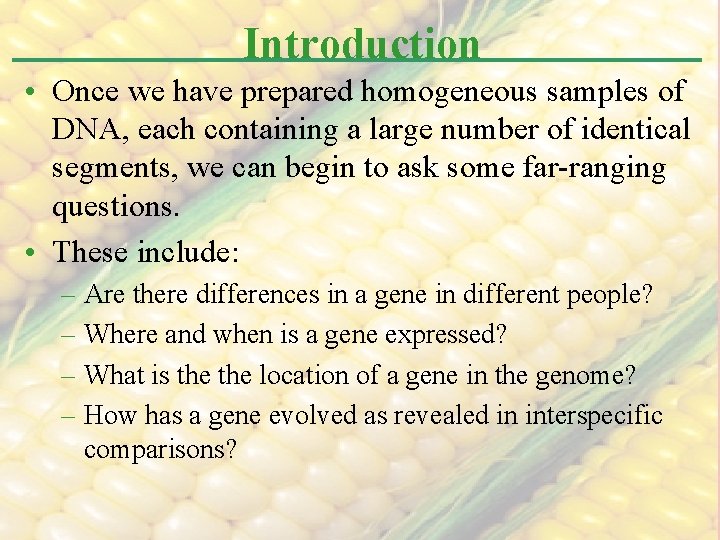 Introduction

• Once we have prepared homogeneous samples of DNA, each containing a large number of identical segments, we can begin to ask some far-ranging questions.

• These include:
– Are there differences in a gene in different people?
– Where and when is a gene expressed?
– What is the the location of a gene in the genome?
– How has a gene evolved as revealed in interspecific comparisons?